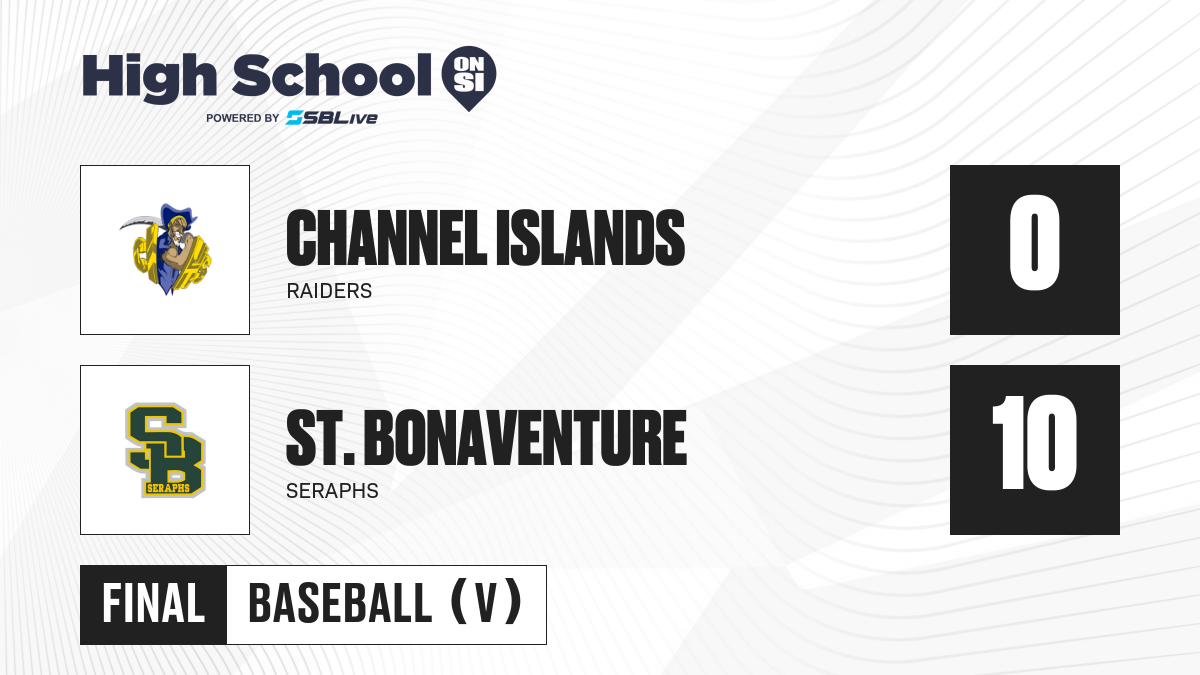 High School ON SI
POWERED BY SBLive

CHANNEL ISLANDS
RAIDERS
0

SB
SERAPHS

ST. BONAVENTURE
SERAPHS
10

FINAL
BASEBALL (V)